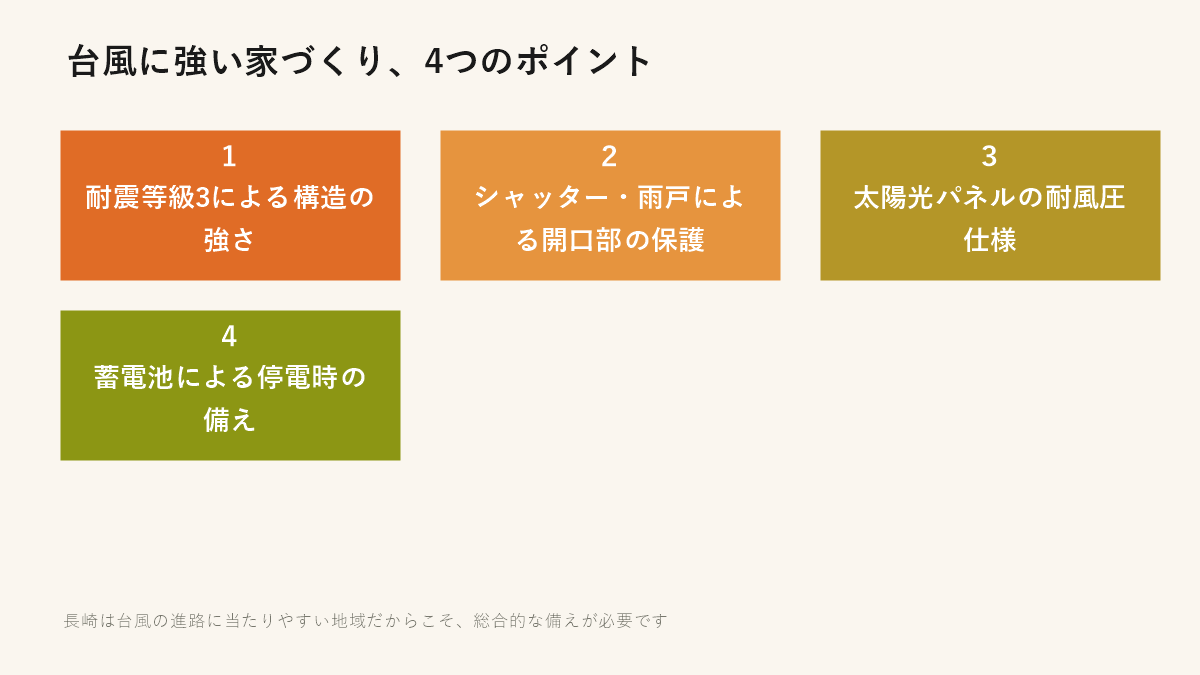 台風に強い家づくり、4つのポイント

1
耐震等級3による構造の強さ

2
シャッター・雨戸による開口部の保護

3
太陽光パネルの耐風圧仕様

4
蓄電池による停電時の備え

長崎は台風の進路に当たりやすい地域だからこそ、総合的な備えが必要です